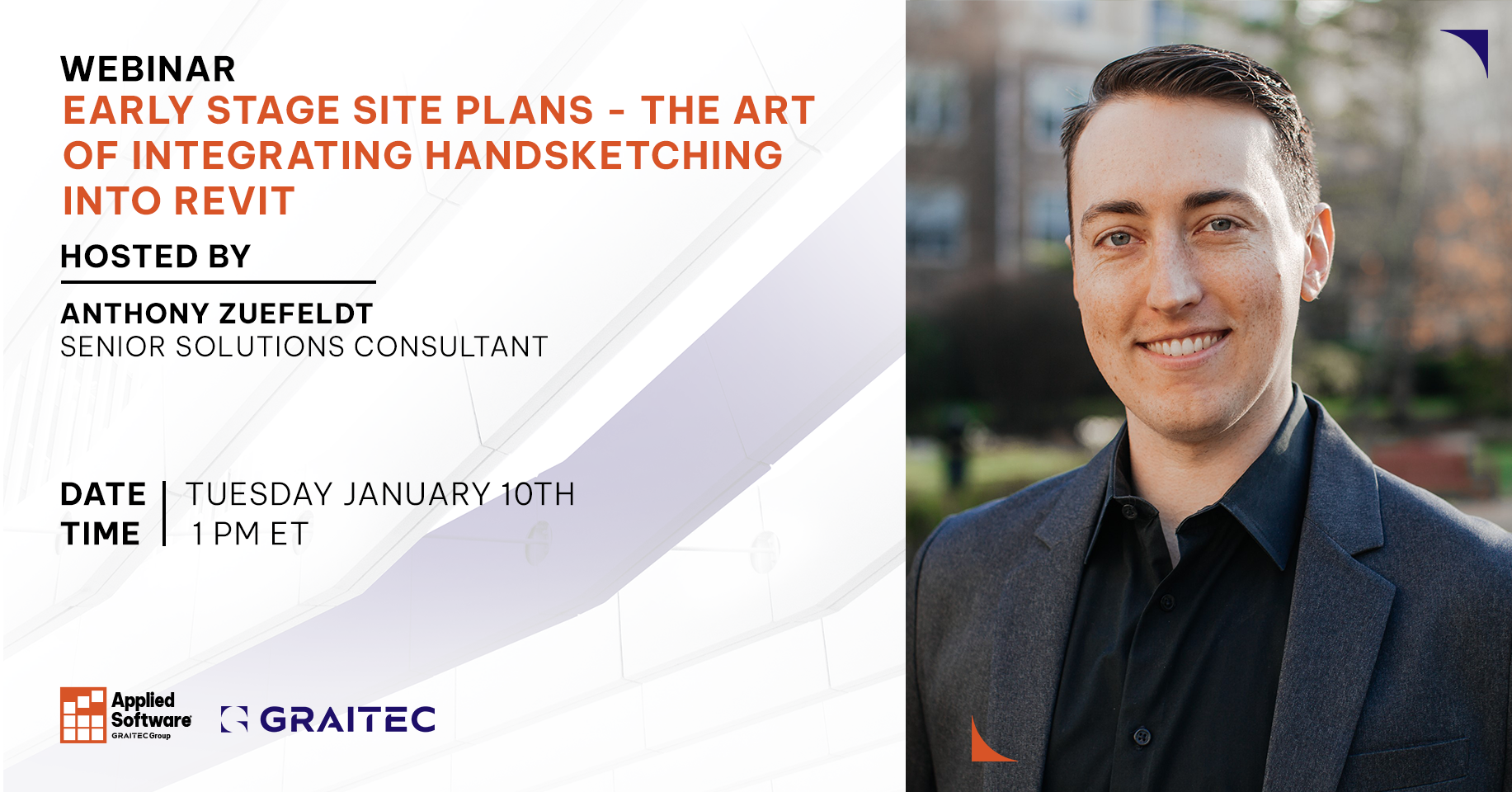 WEBINAR
EARLY STAGE SITE PLANS - THE ART OF INTEGRATING HANDSKETCHING INTO REVIT

HOSTED BY

ANTHONY ZUEFELDT
SENIOR SOLUTIONS CONSULTANT

DATE | TUESDAY JANUARY 10TH
TIME | 1 PM ET

Applied Software
GRAITEC Group

GRAITEC